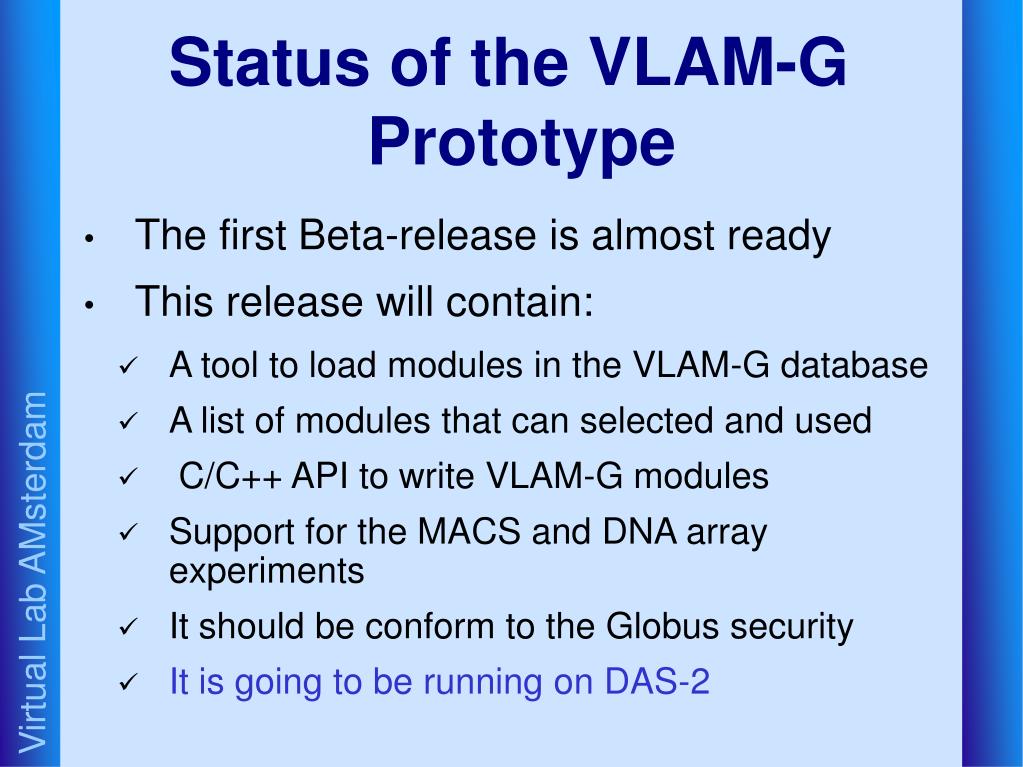 Virtual Lab AMsterdam

Status of the VLAM-G Prototype

• The first Beta-release is almost ready
• This release will contain:
✓ A tool to load modules in the VLAM-G database
✓ A list of modules that can selected and used
✓ C/C++ API to write VLAM-G modules
✓ Support for the MACS and DNA array experiments
✓ It should be conform to the Globus security
✓ It is going to be running on DAS-2